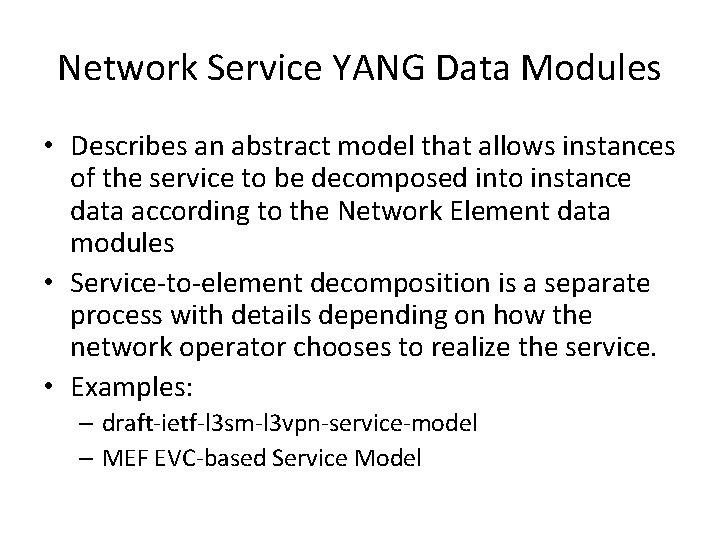 Network Service YANG Data Modules

• Describes an abstract model that allows instances of the service to be decomposed into instance data according to the Network Element data modules
• Service-to-element decomposition is a separate process with details depending on how the network operator chooses to realize the service.
• Examples:
  – draft-ietf-l3sm-l3vpn-service-model
  – MEF EVC-based Service Model